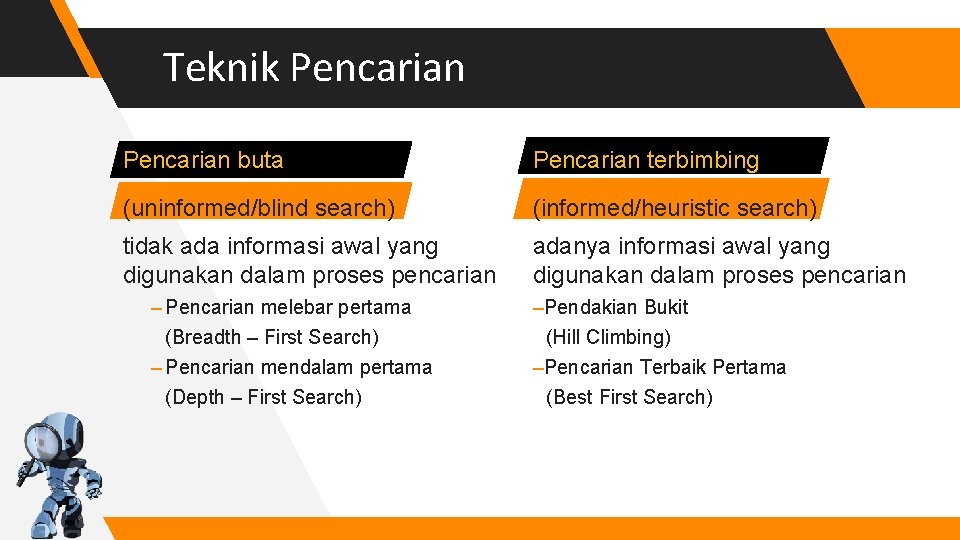 Teknik Pencarian

Pencarian buta

(uninformed/blind search)

tidak ada informasi awal yang digunakan dalam proses pencarian

– Pencarian melebar pertama
(Breadth – First Search)
– Pencarian mendalam pertama
(Depth – First Search)

Pencarian terbimbing

(informed/heuristic search)

adanya informasi awal yang digunakan dalam proses pencarian

–Pendakian Bukit
(Hill Climbing)
–Pencarian Terbaik Pertama
(Best First Search)